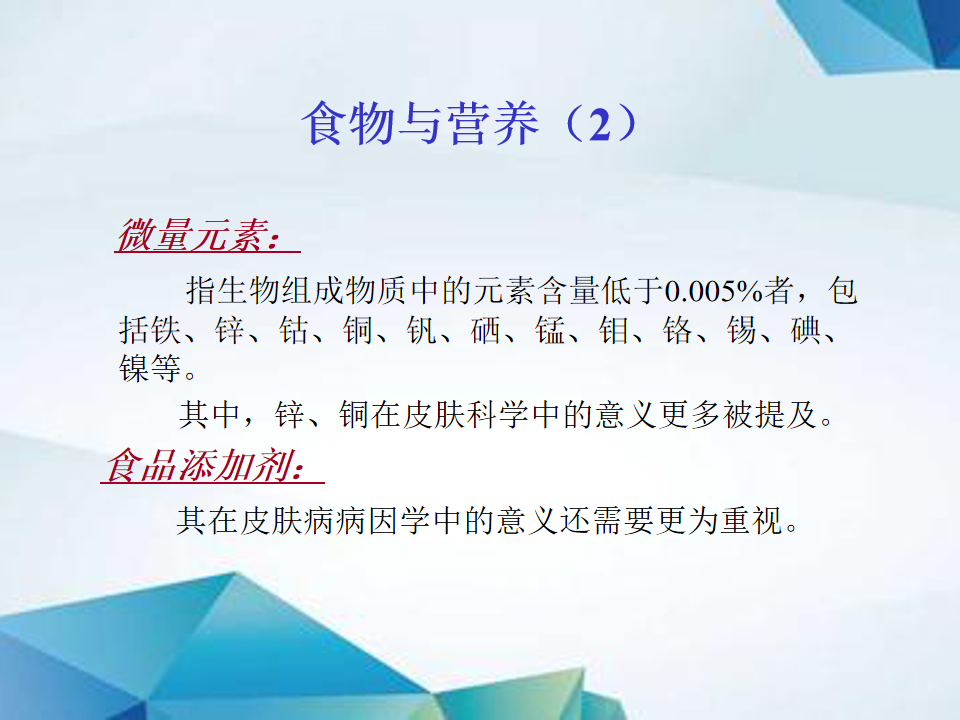 食物与营养（2）

微量元素：

指生物组成物质中的元素含量低于0.005%者，包括铁、锌、钴、铜、钒、硒、锰、钼、铬、锡、碘、镍等。

其中，锌、铜在皮肤科学中的意义更多被提及。

食品添加剂：

其在皮肤病病因学中的意义还需要更为重视。